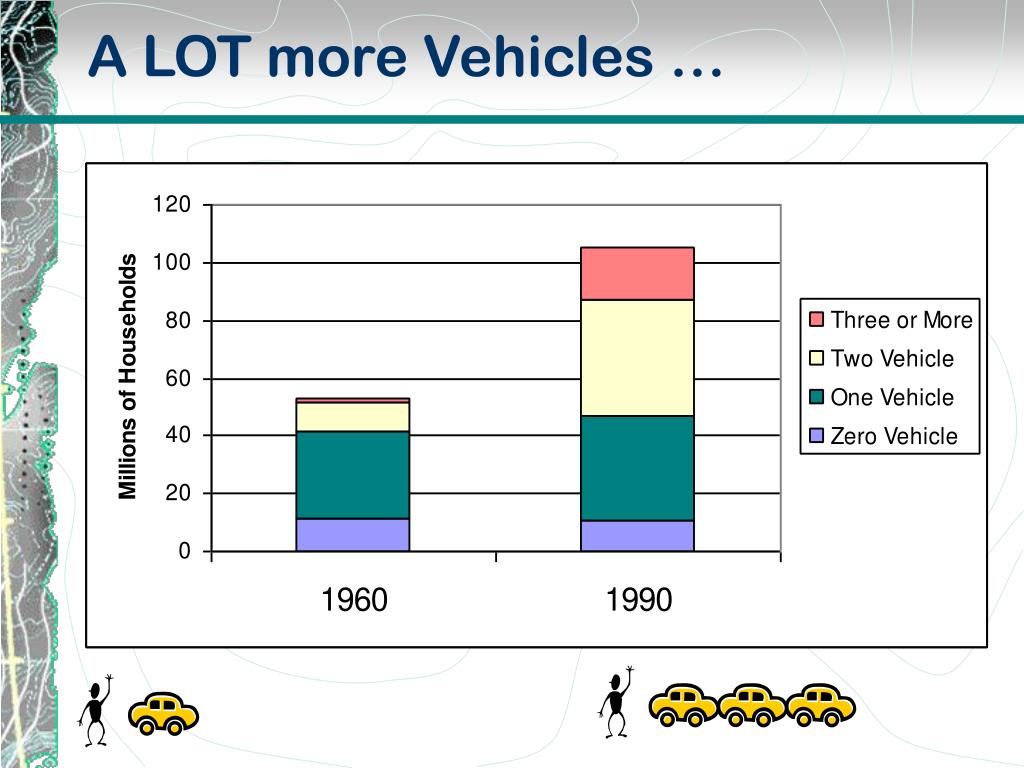 A LOT more Vehicles …

Millions of Households

120
100
80
60
40
20
0

1960
1990

Three or More
Two Vehicle
One Vehicle
Zero Vehicle